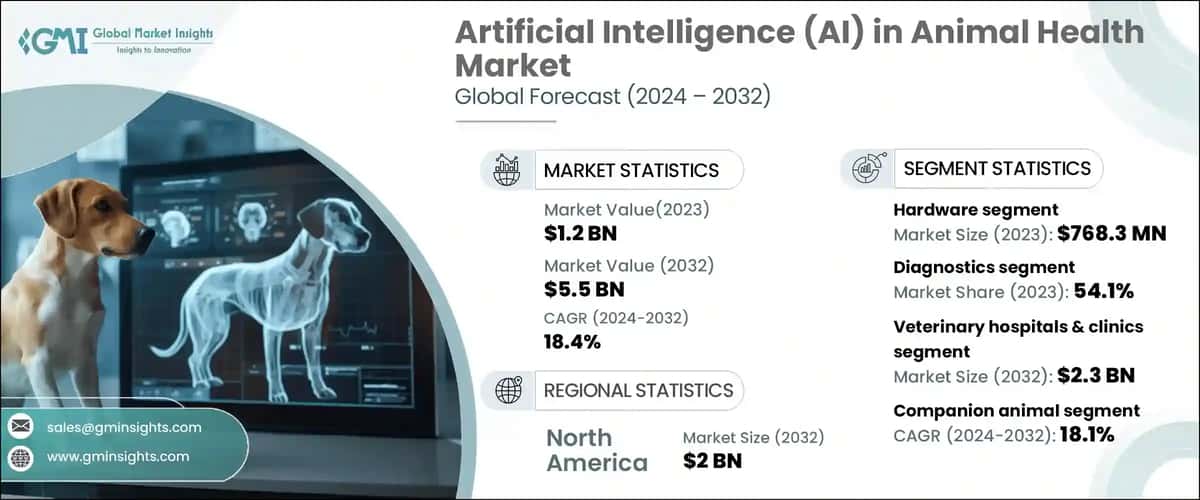 GMI Global Market Insights
Insights to Innovation

Artificial Intelligence (AI) in Animal Health Market
Global Forecast (2024 – 2032)

MARKET STATISTICS

Market Value(2023)
$1.2 BN

Market Value (2032)
$5.5 BN

CAGR (2024-2032)
18.4%

REGIONAL STATISTICS

North America
Market Size (2032)
$2 BN

SEGMENT STATISTICS

Hardware segment
Market Size (2023): $768.3 MN

Diagnostics segment
Market Share (2023): 54.1%

Veterinary hospitals & clinics segment
Market Size (2032): $2.3 BN

Companion animal segment
CAGR (2024-2032): 18.1%

sales@gminsights.com
www.gminsights.com